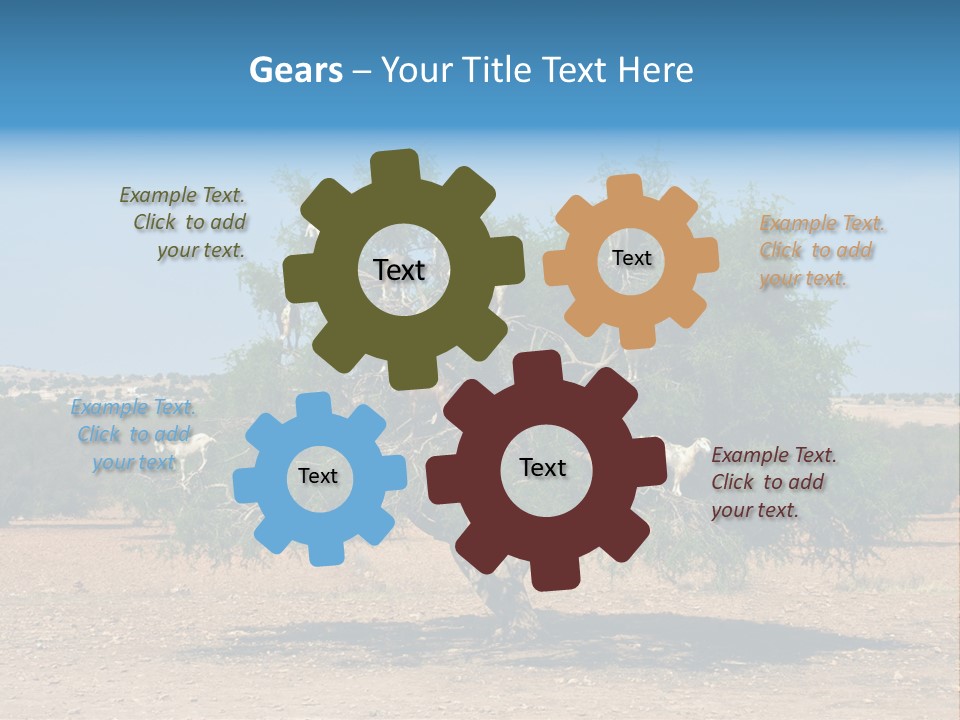 Gears – Your Title Text Here

Example Text. Click to add your text.

Text

Text

Example Text. Click to add your text.

Example Text. Click to add your text.

Text

Text

Example Text. Click to add your text.